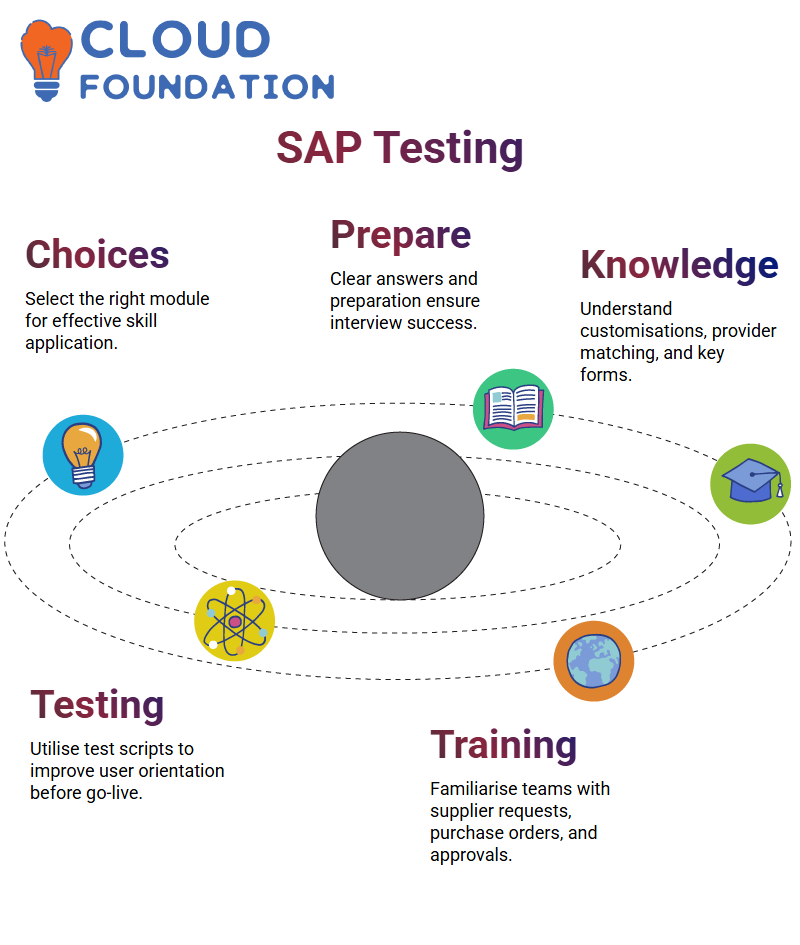 CLOUD FOUNDATION

SAP Testing

Choices
Select the right module for effective skill application.

Prepare
Clear answers and preparation ensure interview success.

Knowledge
Understand customisations, provider matching, and key forms.

Testing
Utilise test scripts to improve user orientation before go-live.

Training
Familiarise teams with supplier requests, purchase orders, and approvals.